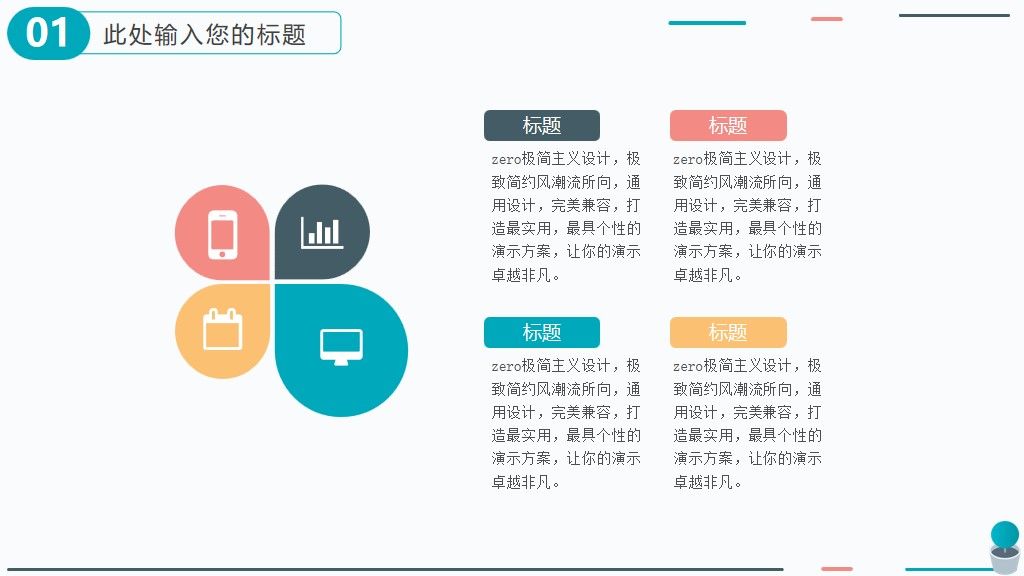 01 此处输入您的标题

标题
zero极简主义设计，极致简约风潮流所向，通用设计，完美兼容，打造最实用，最具个性的演示方案，让你的演示卓越非凡。

标题
zero极简主义设计，极致简约风潮流所向，通用设计，完美兼容，打造最实用，最具个性的演示方案，让你的演示卓越非凡。

标题
zero极简主义设计，极致简约风潮流所向，通用设计，完美兼容，打造最实用，最具个性的演示方案，让你的演示卓越非凡。

标题
zero极简主义设计，极致简约风潮流所向，通用设计，完美兼容，打造最实用，最具个性的演示方案，让你的演示卓越非凡。